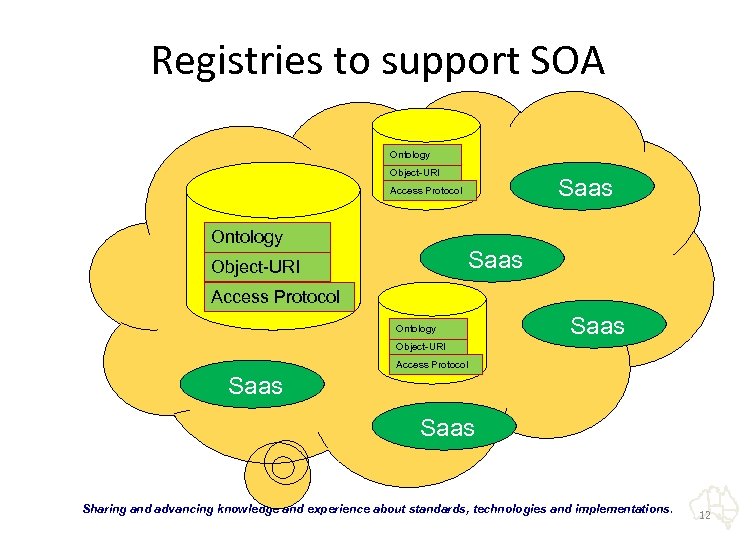 Registries to support SOA

Ontology
Object-URI
Access Protocol

Saas

Ontology
Object-URI
Access Protocol

Saas

Ontology
Object-URI
Access Protocol

Saas

Saas

Saas

Sharing and advancing knowledge and experience about standards, technologies and implementations.

12